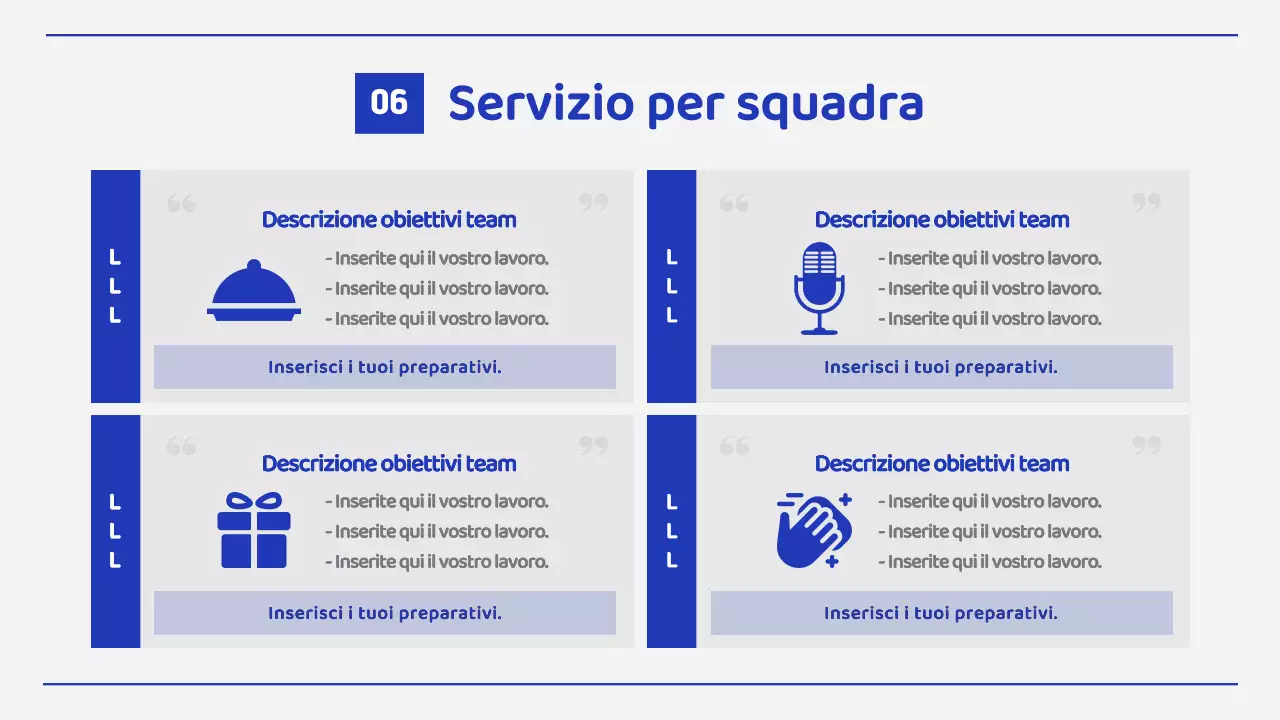 06 Servizio per squadra

L
L
L

Descrizione obiettivi team

- Inserite qui il vostro lavoro.
- Inserite qui il vostro lavoro.
- Inserite qui il vostro lavoro.

Inserisci i tuoi preparativi.

L
L
L

Descrizione obiettivi team

- Inserite qui il vostro lavoro.
- Inserite qui il vostro lavoro.
- Inserite qui il vostro lavoro.

Inserisci i tuoi preparativi.

L
L
L

Descrizione obiettivi team

- Inserite qui il vostro lavoro.
- Inserite qui il vostro lavoro.
- Inserite qui il vostro lavoro.

Inserisci i tuoi preparativi.

L
L
L

Descrizione obiettivi team

- Inserite qui il vostro lavoro.
- Inserite qui il vostro lavoro.
- Inserite qui il vostro lavoro.

Inserisci i tuoi preparativi.